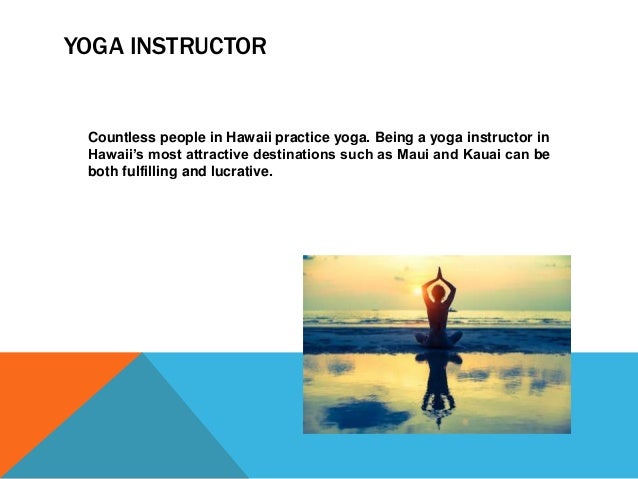 YOGA INSTRUCTOR

Countless people in Hawaii practice yoga. Being a yoga instructor in Hawaii's most attractive destinations such as Maui and Kauai can be both fulfilling and lucrative.